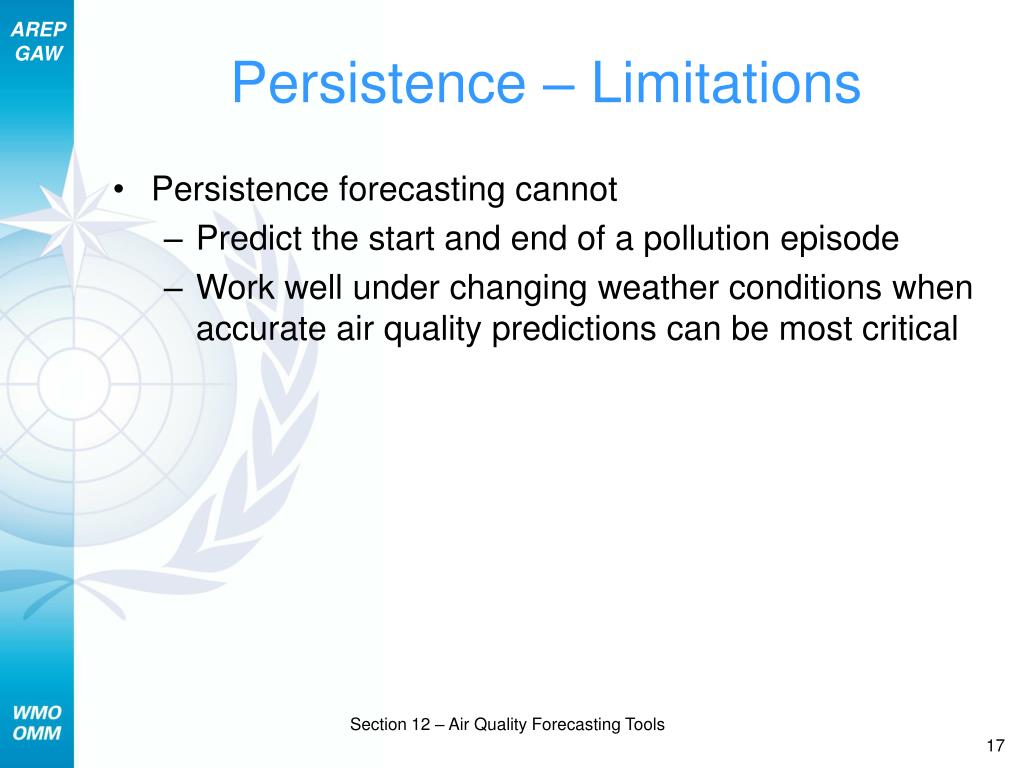 AREP
GAW

Persistence – Limitations

• Persistence forecasting cannot
– Predict the start and end of a pollution episode
– Work well under changing weather conditions when accurate air quality predictions can be most critical

WMO
OMM

Section 12 – Air Quality Forecasting Tools

17